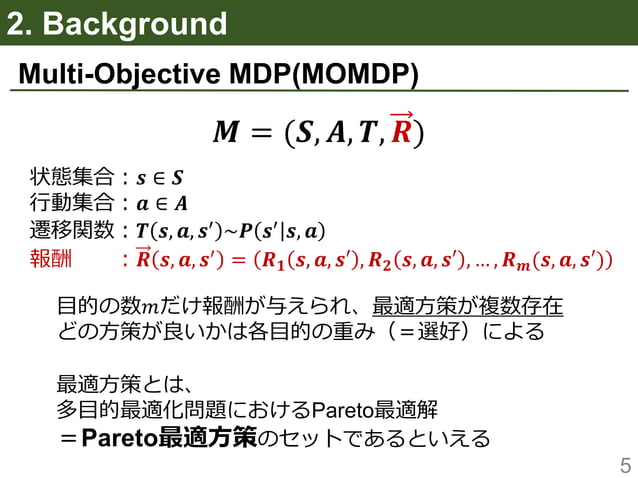 2. Background

Multi-Objective MDP(MOMDP)

$M = (S, A, T, \vec{R})$

状態集合：$s \in S$
行動集合：$a \in A$
遷移関数：$T(s, a, s') \sim P(s'|s, a)$
報酬　：$\vec{R}(s, a, s') = (R_1(s, a, s'), R_2(s, a, s'), \ldots, R_m(s, a, s'))$

目的の数$m$だけ報酬が与えられ、最適方策が複数存在
どの方策が良いかは各目的の重み（＝選好）による

最適方策とは、
多目的最適化問題におけるPareto最適解
＝Pareto最適方策のセットであるといえる

5